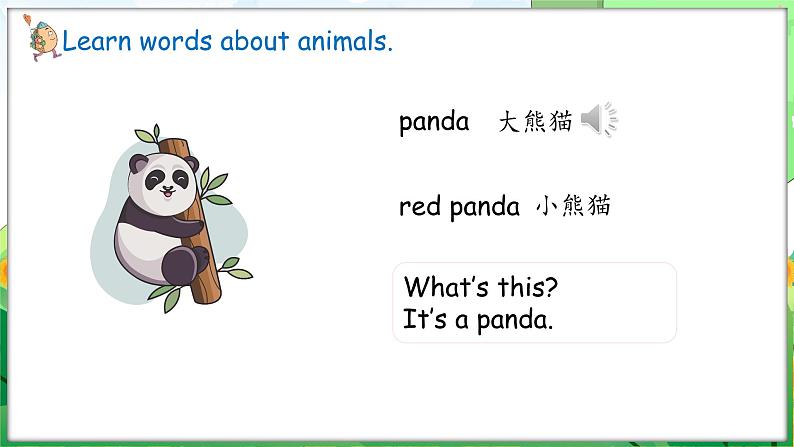 Learn words about animals.

panda 大熊猫

red panda 小熊猫

What's this?
It's a panda.